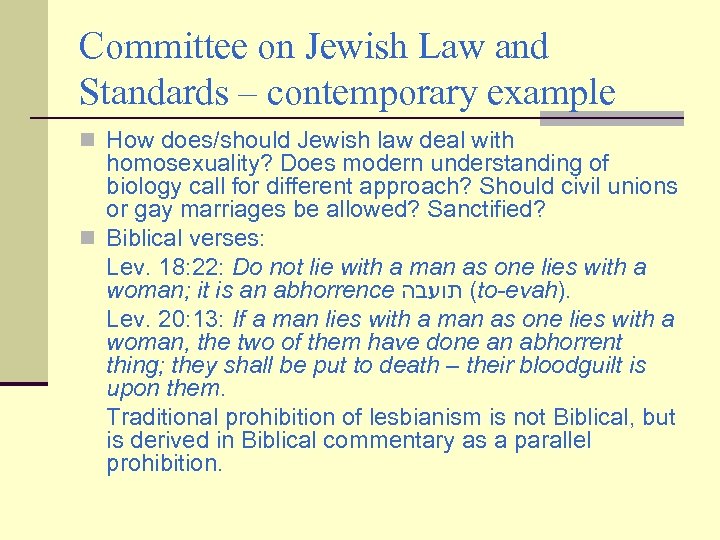 Committee on Jewish Law and Standards – contemporary example

How does/should Jewish law deal with homosexuality? Does modern understanding of biology call for different approach? Should civil unions or gay marriages be allowed? Sanctified?

Biblical verses:

Lev. 18:22: Do not lie with a man as one lies with a woman; it is an abhorrence תועבה (to-evah).

Lev. 20:13: If a man lies with a man as one lies with a woman, the two of them have done an abhorrent thing; they shall be put to death – their bloodguilt is upon them.

Traditional prohibition of lesbianism is not Biblical, but is derived in Biblical commentary as a parallel prohibition.